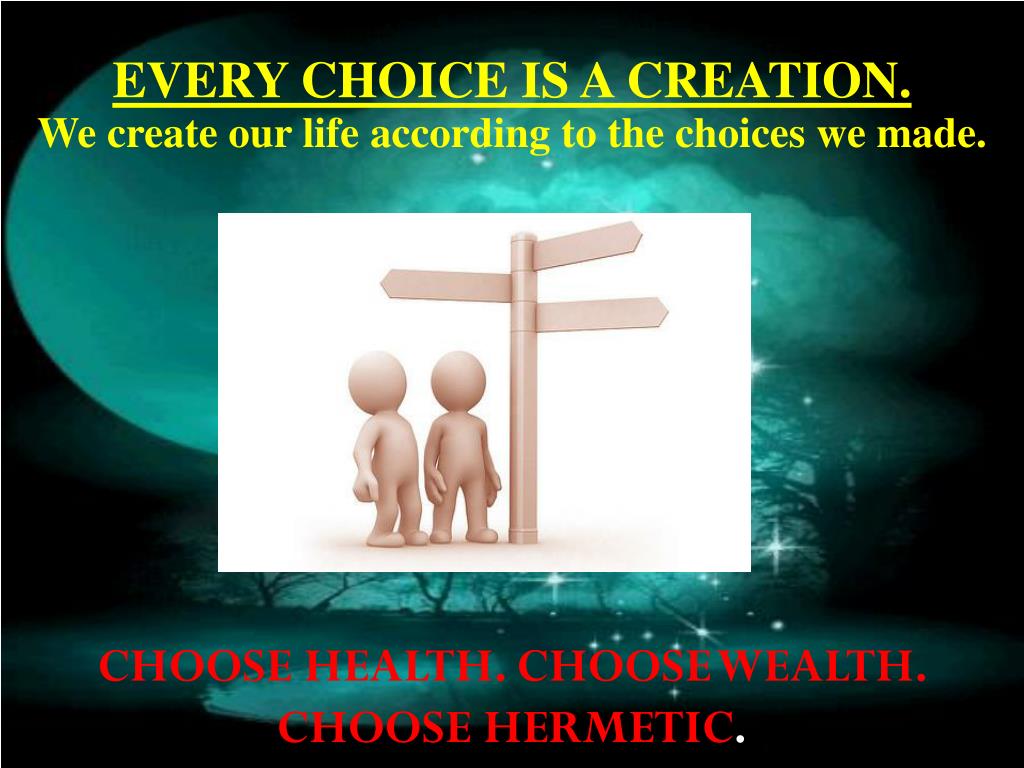 EVERY CHOICE IS A CREATION.
We create our life according to the choices we made.

CHOOSE HEALTH. CHOOSEWEALTH. CHOOSE HERMETIC.